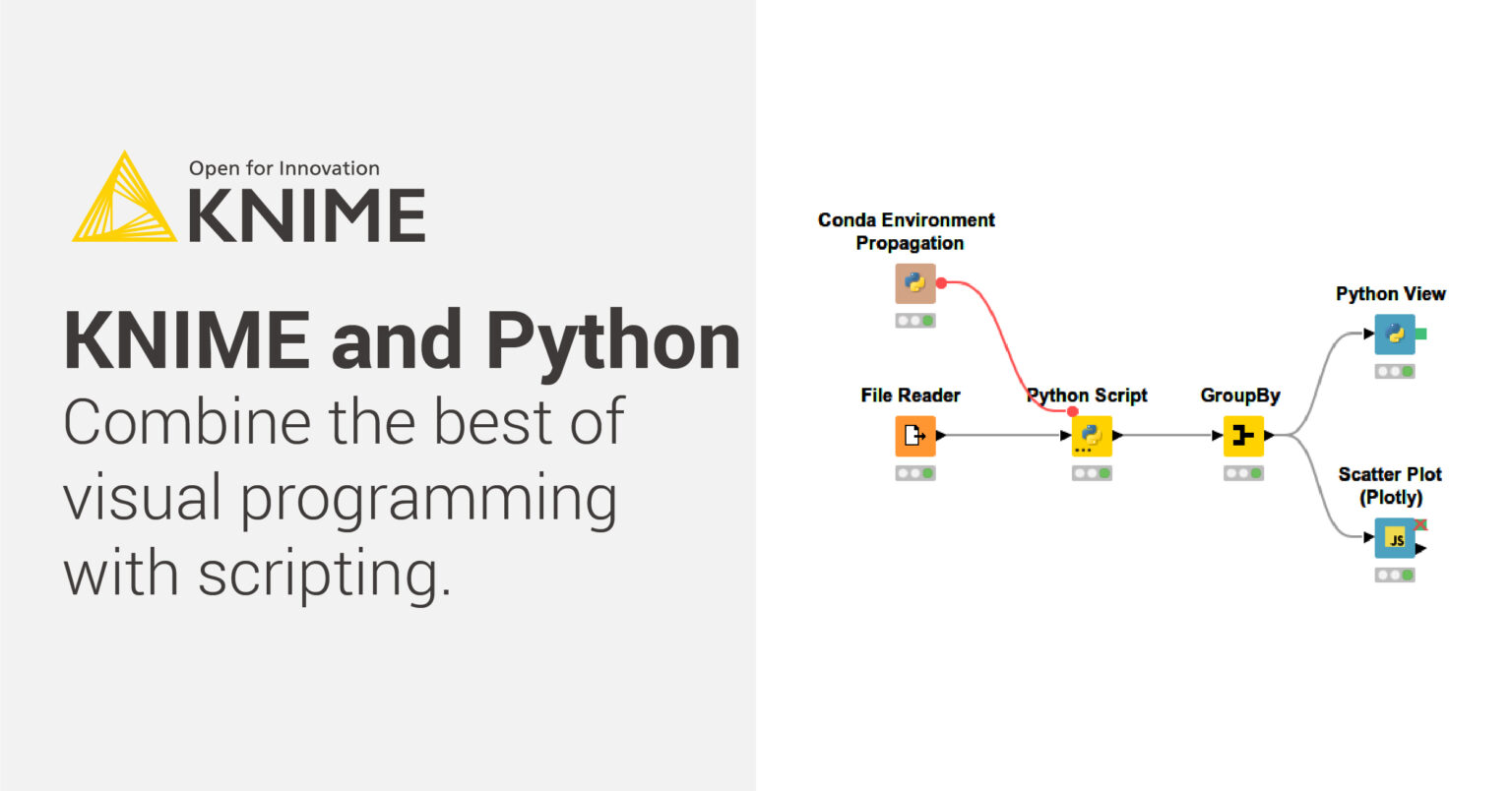 Open for Innovation
KNIME

KNIME and Python
Combine the best of visual programming with scripting.

Conda Environment Propagation

File Reader

Python Script

GroupBy

Python View

Scatter Plot (Plotly)

JS